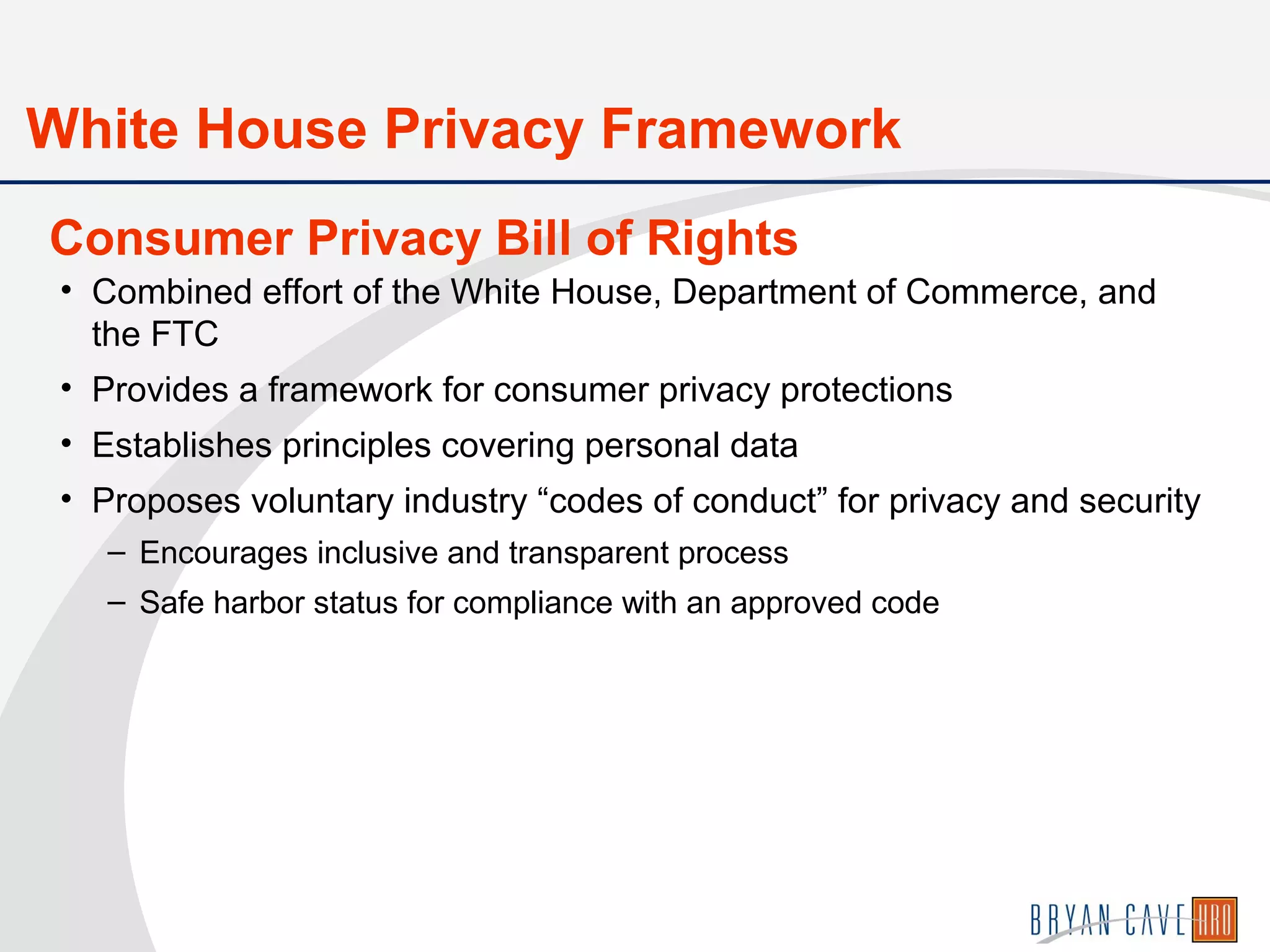 White House Privacy Framework

Consumer Privacy Bill of Rights

• Combined effort of the White House, Department of Commerce, and the FTC

• Provides a framework for consumer privacy protections

• Establishes principles covering personal data

• Proposes voluntary industry “codes of conduct” for privacy and security

– Encourages inclusive and transparent process

– Safe harbor status for compliance with an approved code

BRYAN CAVE HRO